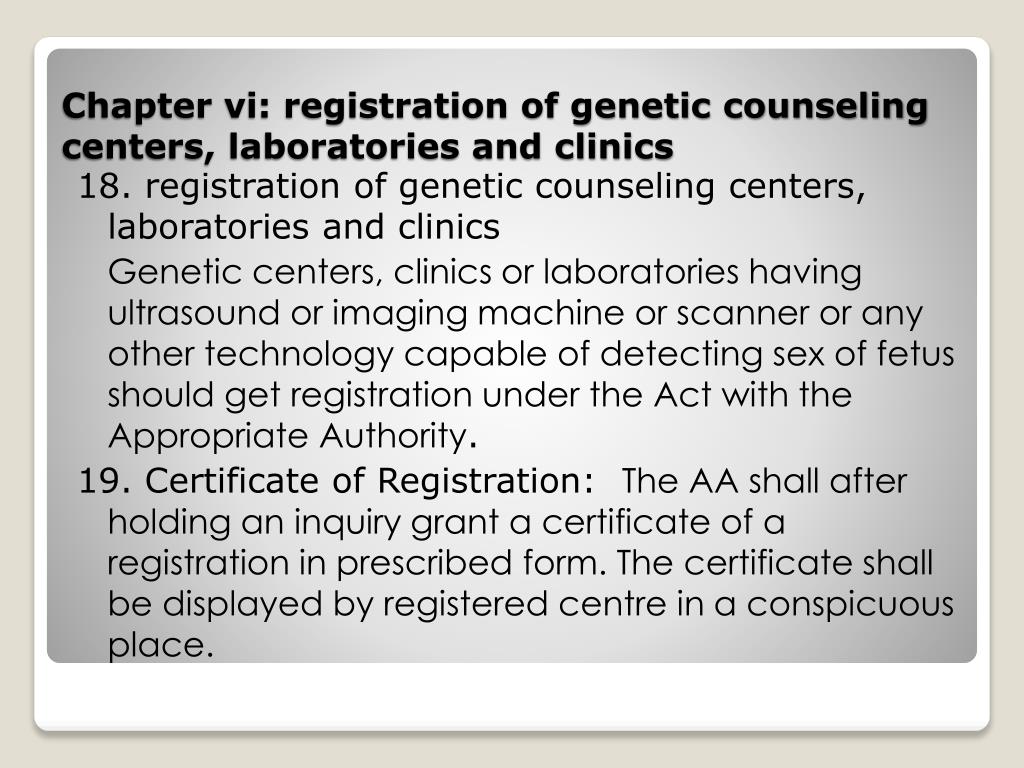 Chapter vi: registration of genetic counseling centers, laboratories and clinics

18. registration of genetic counseling centers, laboratories and clinics

Genetic centers, clinics or laboratories having ultrasound or imaging machine or scanner or any other technology capable of detecting sex of fetus should get registration under the Act with the Appropriate Authority.

19. Certificate of Registration: The AA shall after holding an inquiry grant a certificate of a registration in prescribed form. The certificate shall be displayed by registered centre in a conspicuous place.